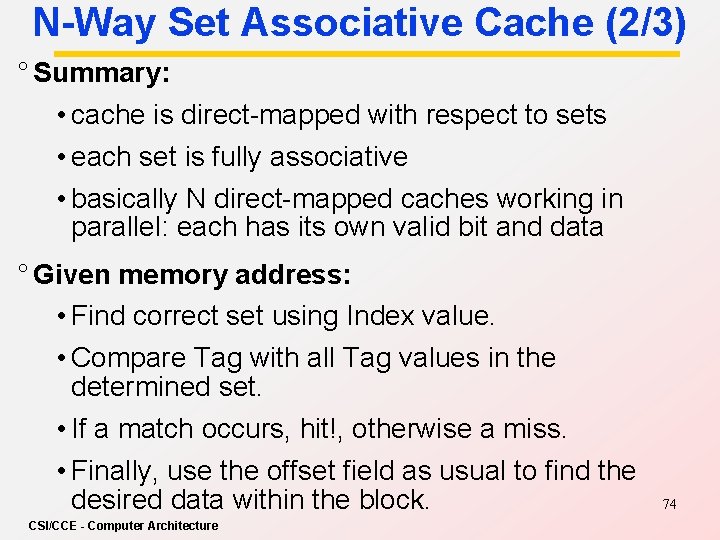 N-Way Set Associative Cache (2/3)

° Summary:

• cache is direct-mapped with respect to sets

• each set is fully associative

• basically N direct-mapped caches working in parallel: each has its own valid bit and data

° Given memory address:

• Find correct set using Index value.

• Compare Tag with all Tag values in the determined set.

• If a match occurs, hit!, otherwise a miss.

• Finally, use the offset field as usual to find the desired data within the block.

74

CSI/CCE - Computer Architecture